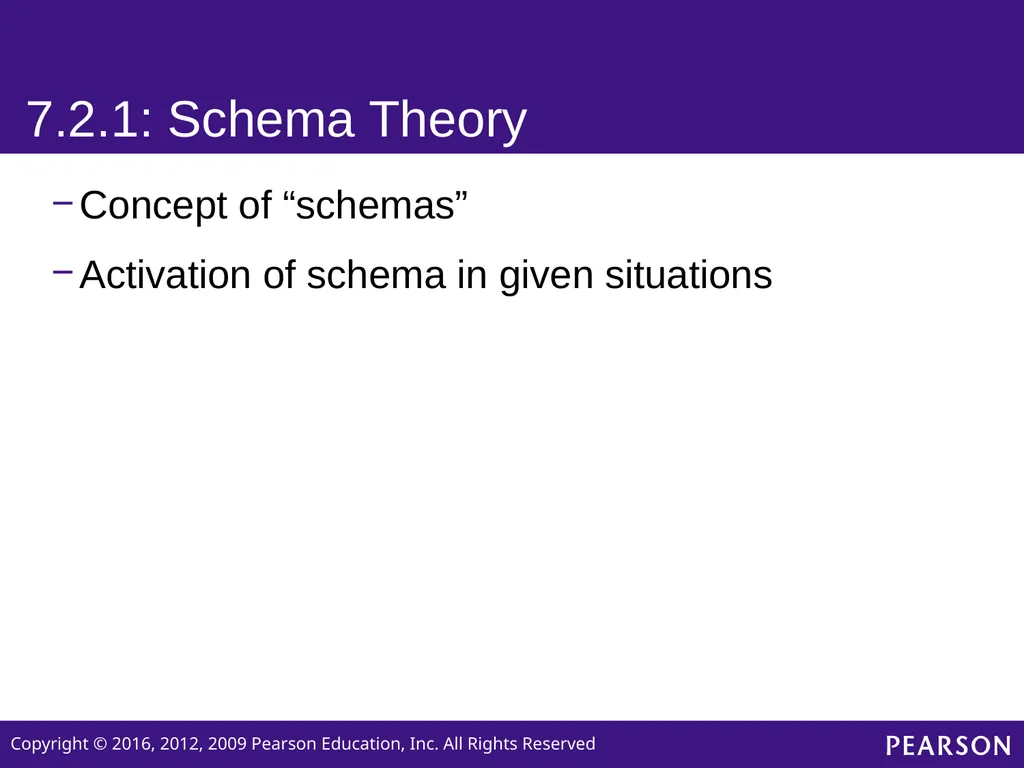 7.2.1: Schema Theory

– Concept of “schemas”

– Activation of schema in given situations

Copyright © 2016, 2012, 2009 Pearson Education, Inc. All Rights Reserved

PEARSON